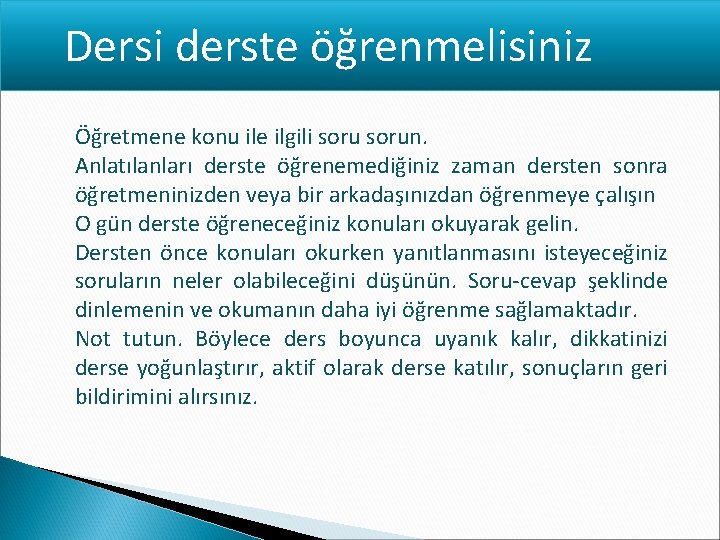 Dersi derste öğrenmelisiniz

Öğretmene konu ile ilgili soru sorun.
Anlatılanları derste öğrenemediğiniz zaman dersten sonra öğretmeninizden veya bir arkadaşınızdan öğrenmeye çalışın
O gün derste öğreneceğiniz konuları okuyarak gelin.
Dersten önce konuları okurken yanıtlanmasını isteyeceğiniz soruların neler olabileceğini düşünün. Soru-cevap şeklinde dinlemenin ve okumanın daha iyi öğrenme sağlamaktadır.
Not tutun. Böylece ders boyunca uyanık kalır, dikkatinizi derse yoğunlaştırır, aktif olarak derse katılır, sonuçların geri bildirimini alırsınız.